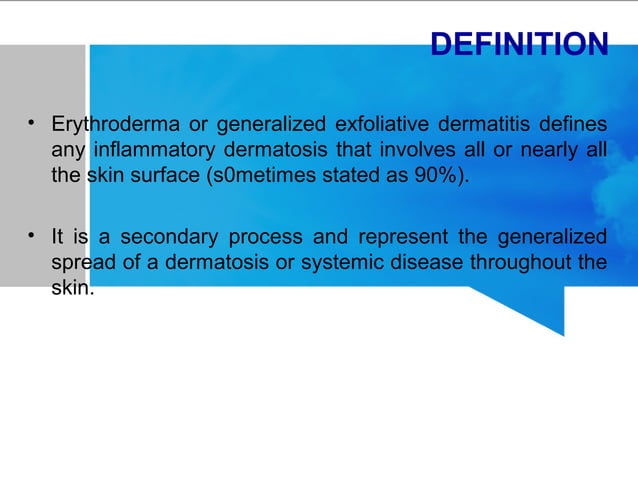 DEFINITION

• Erythroderma or generalized exfoliative dermatitis defines any inflammatory dermatosis that involves all or nearly all the skin surface (s0metimes stated as 90%).

• It is a secondary process and represent the generalized spread of a dermatosis or systemic disease throughout the skin.